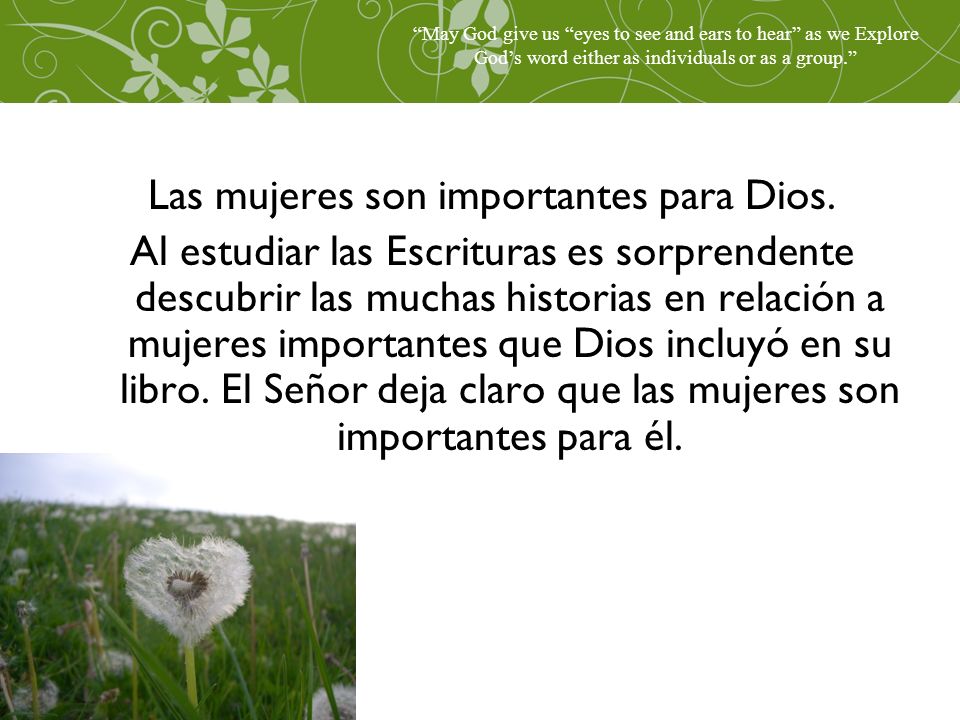 “May God give us “eyes to see and ears to hear” as we Explore God’s word either as individuals or as a group.”

Las mujeres son importantes para Dios.

Al estudiar las Escrituras es sorprendente descubrir las muchas historias en relación a mujeres importantes que Dios incluyó en su libro. El Señor deja claro que las mujeres son importantes para él.